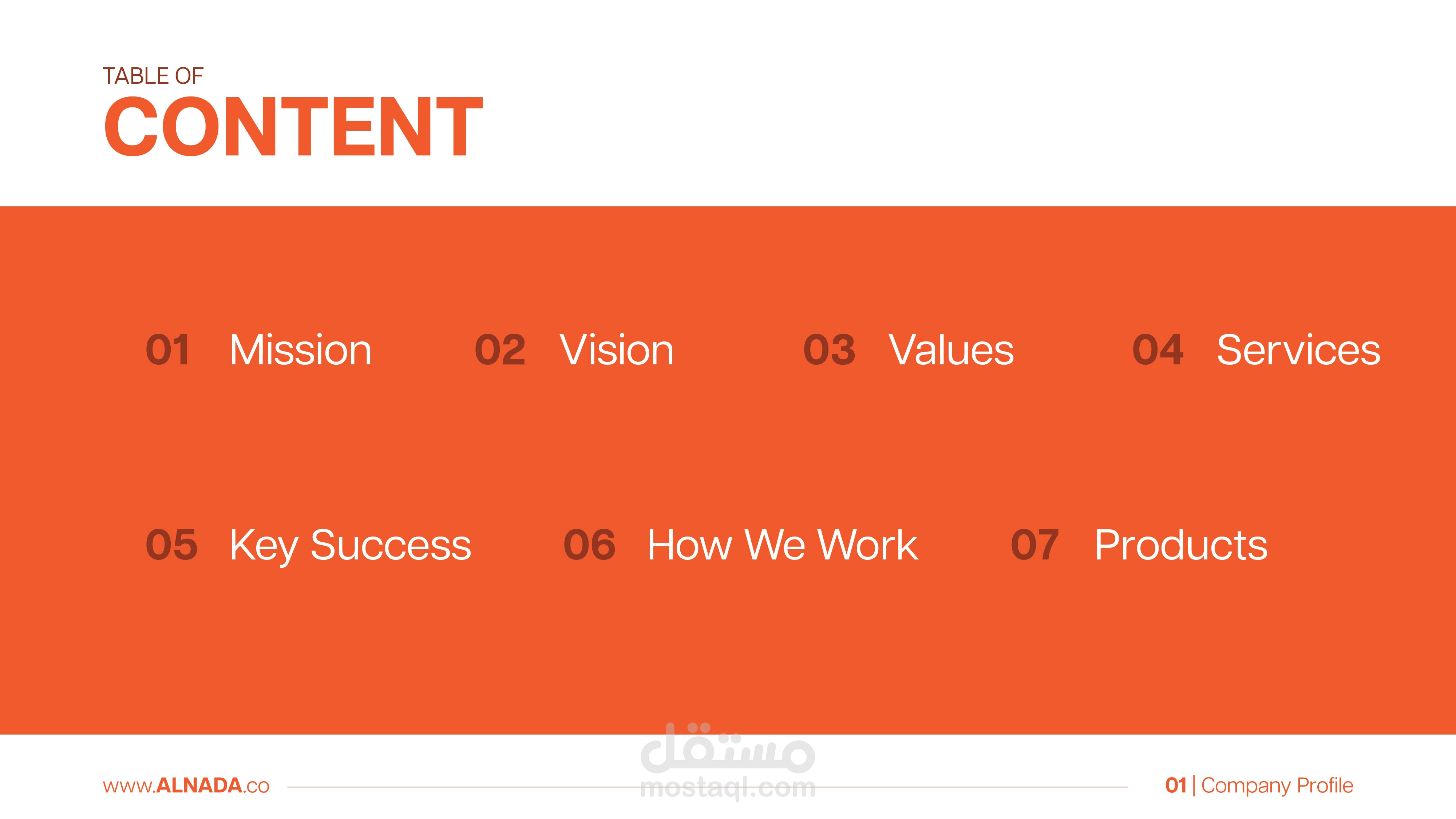 TABLE OF
CONTENT

01 Mission
02 Vision
03 Values
04 Services
05 Key Success
06 How We Work
07 Products

www.ALNADA.co
مستقل
mostaql.com
01 | Company Profile